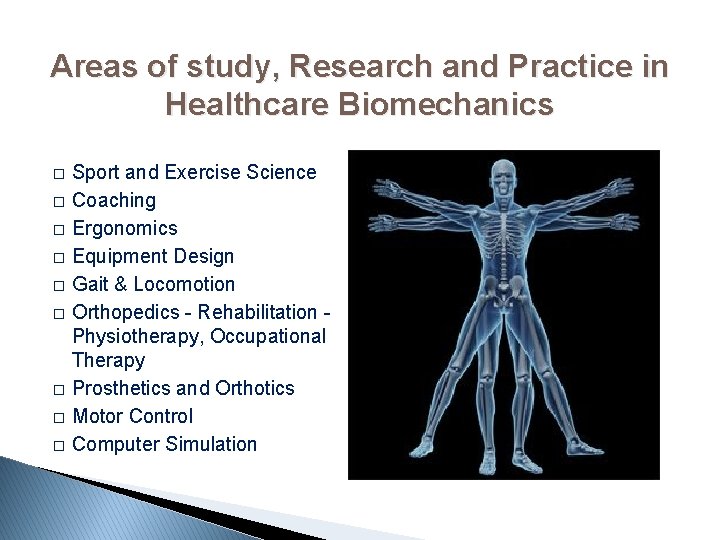 Areas of study, Research and Practice in Healthcare Biomechanics

□ Sport and Exercise Science
□ Coaching
□ Ergonomics
□ Equipment Design
□ Gait & Locomotion
□ Orthopedics - Rehabilitation - Physiotherapy, Occupational Therapy
□ Prosthetics and Orthotics
□ Motor Control
□ Computer Simulation